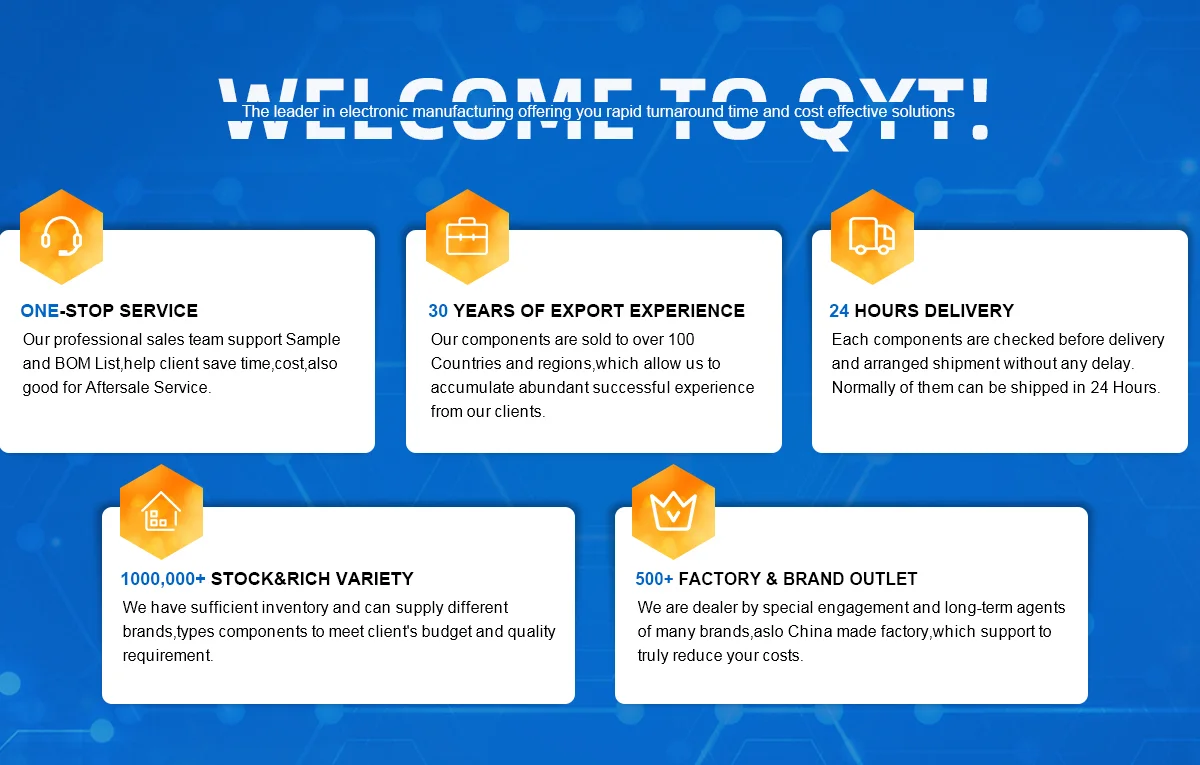 WELCOME TO QYT!

The leader in electronic manufacturing offering you rapid turnaround time and cost effective solutions

ONE-STOP SERVICE

Our professional sales team support Sample and BOM List,help client save time,cost,also good for Aftersale Service.

30 YEARS OF EXPORT EXPERIENCE

Our components are sold to over 100 Countries and regions,which allow us to accumulate abundant successful experience from our clients.

24 HOURS DELIVERY

Each components are checked before delivery and arranged shipment without any delay. Normally of them can be shipped in 24 Hours.

1000,000+ STOCK&RICH VARIETY

We have sufficient inventory and can supply different brands,types components to meet client's budget and quality requirement.

500+ FACTORY & BRAND OUTLET

We are dealer by special engagement and long-term agents of many brands,aslo China made factory,which support to truly reduce your costs.